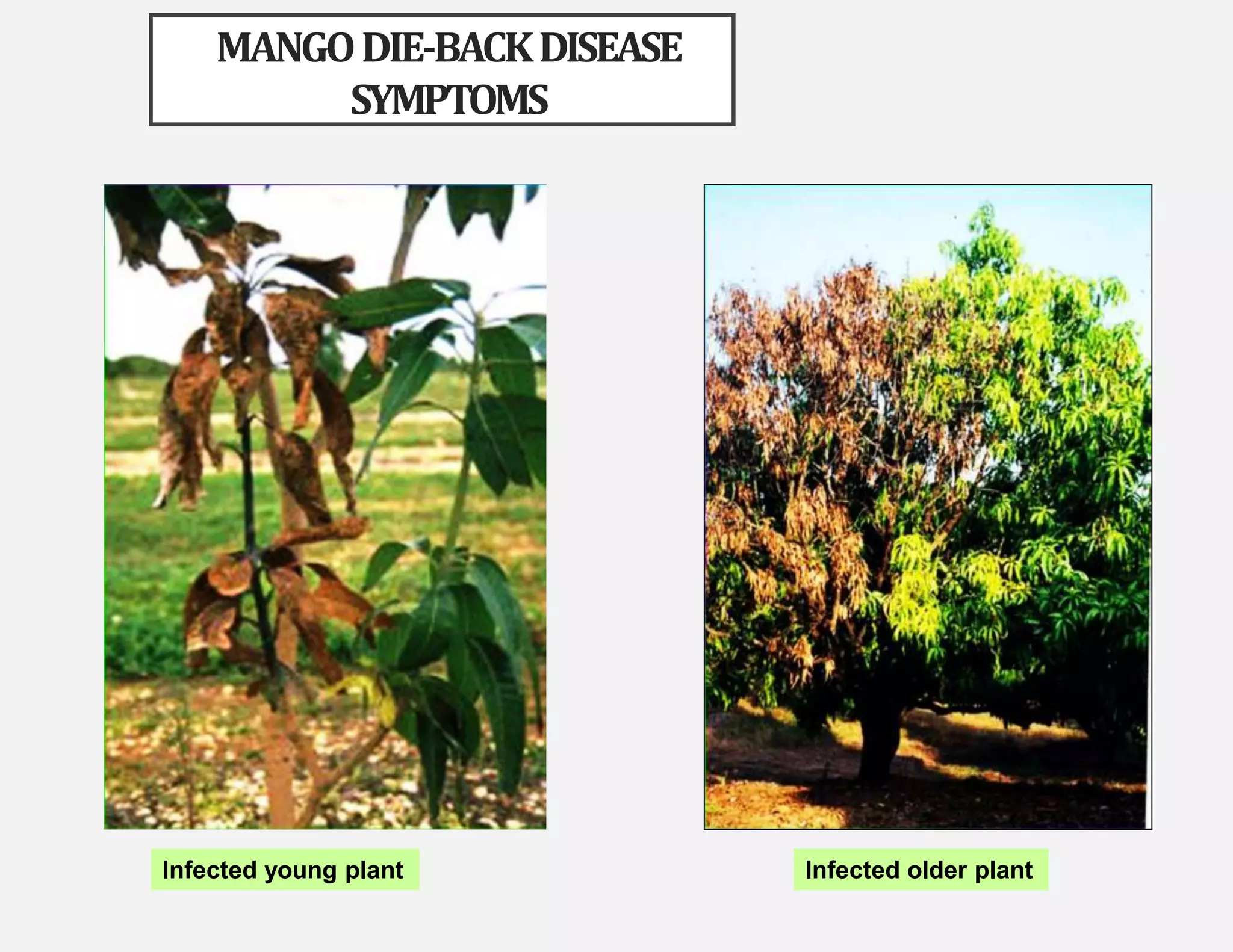 MANGO DIE-BACK DISEASE SYMPTOMS

Infected young plant

Infected older plant